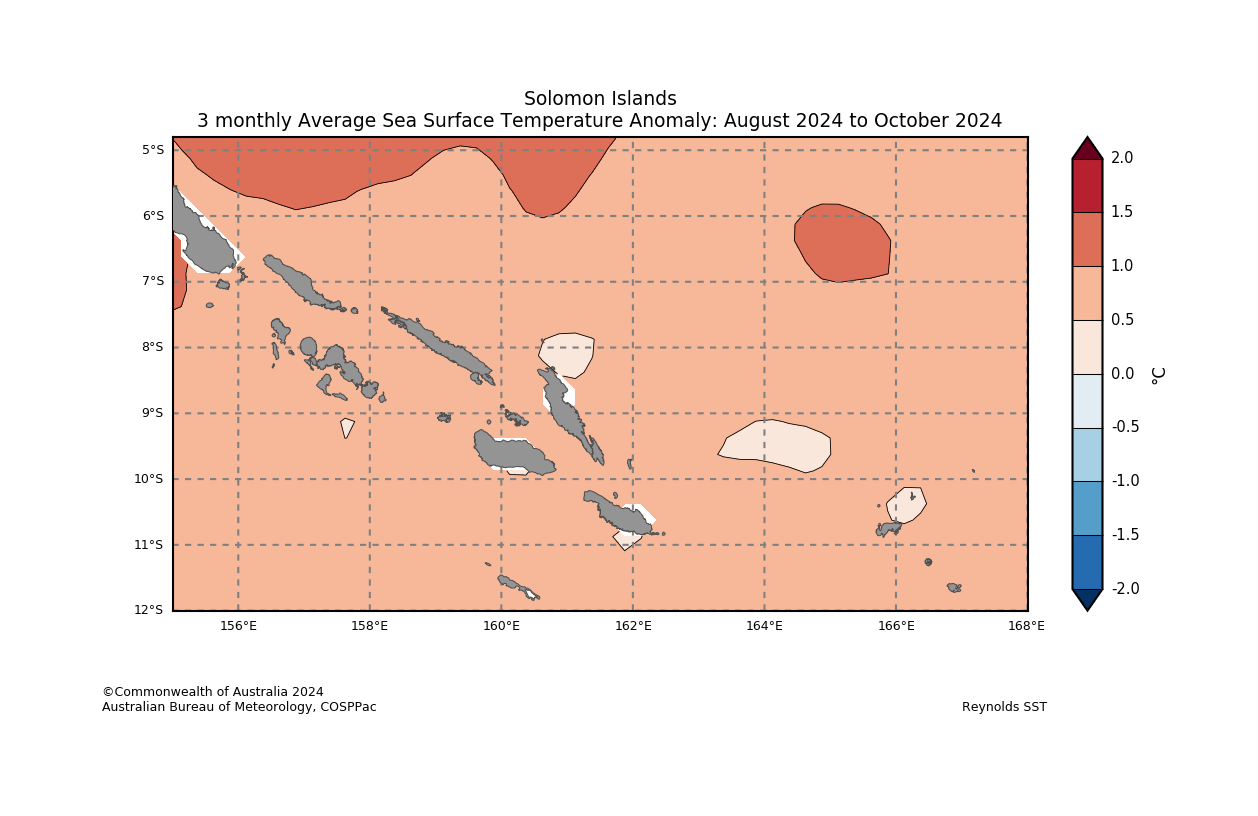 Solomon Islands
3 monthly Average Sea Surface Temperature Anomaly: August 2024 to October 2024

5°S
6°S
7°S
8°S
9°S
10°S
11°S
12°S

156°E
158°E
160°E
162°E
164°E
166°E
168°E

2.0
1.5
1.0
0.5
0.0
-0.5
-1.0
-1.5
-2.0
°C

©Commonwealth of Australia 2024
Australian Bureau of Meteorology, COSPPac

Reynolds SST